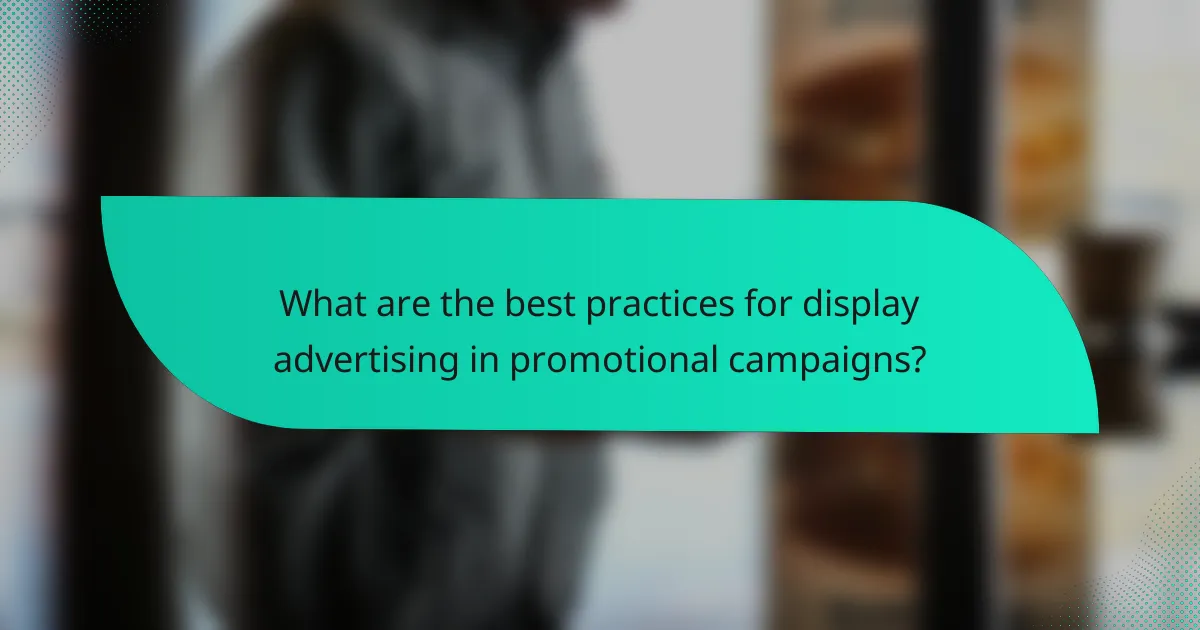 What are the best practices for display advertising in promotional campaigns?